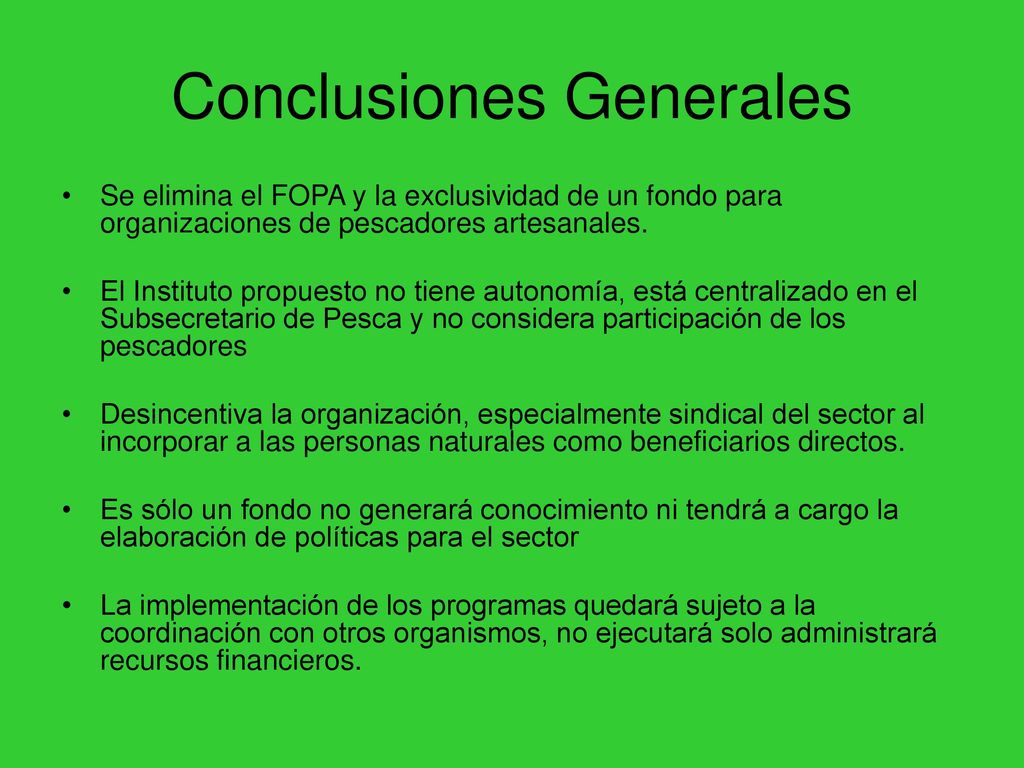 Conclusiones Generales

• Se elimina el FOPA y la exclusividad de un fondo para organizaciones de pescadores artesanales.

• El Instituto propuesto no tiene autonomía, está centralizado en el Subsecretario de Pesca y no considera participación de los pescadores

• Desincentiva la organización, especialmente sindical del sector al incorporar a las personas naturales como beneficiarios directos.

• Es sólo un fondo no generará conocimiento ni tendrá a cargo la elaboración de políticas para el sector

• La implementación de los programas quedará sujeto a la coordinación con otros organismos, no ejecutará solo administrará recursos financieros.